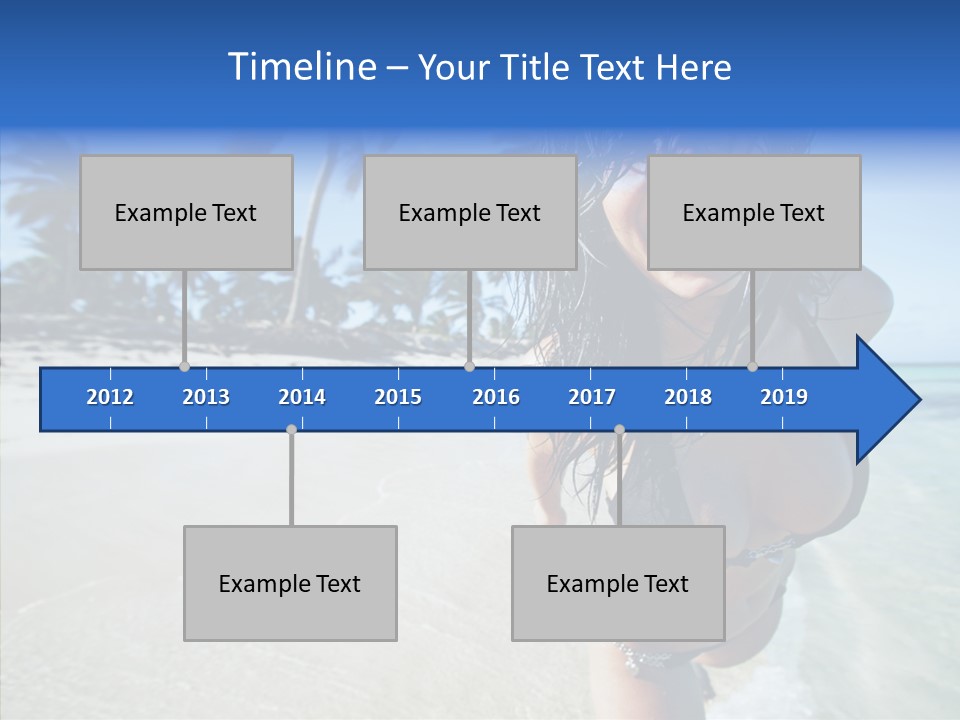 Timeline – Your Title Text Here

Example Text

Example Text

Example Text

2012 2013 2014 2015 2016 2017 2018 2019

Example Text

Example Text